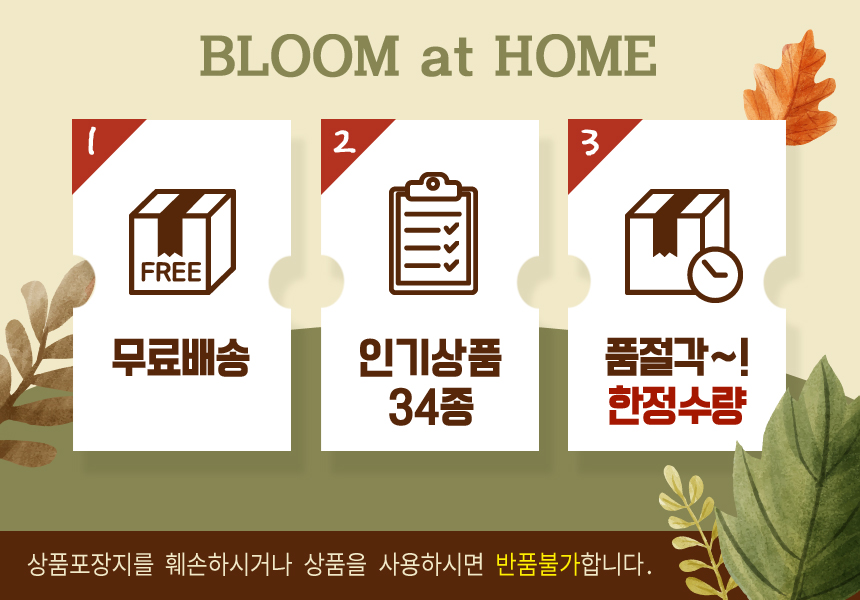 BLOOM at HOME

1
FREE
무료배송

2
인기상품
34종

3
품절각~!
한정수량

상품포장지를 훼손하시거나 상품을 사용하시면 반품불가합니다.